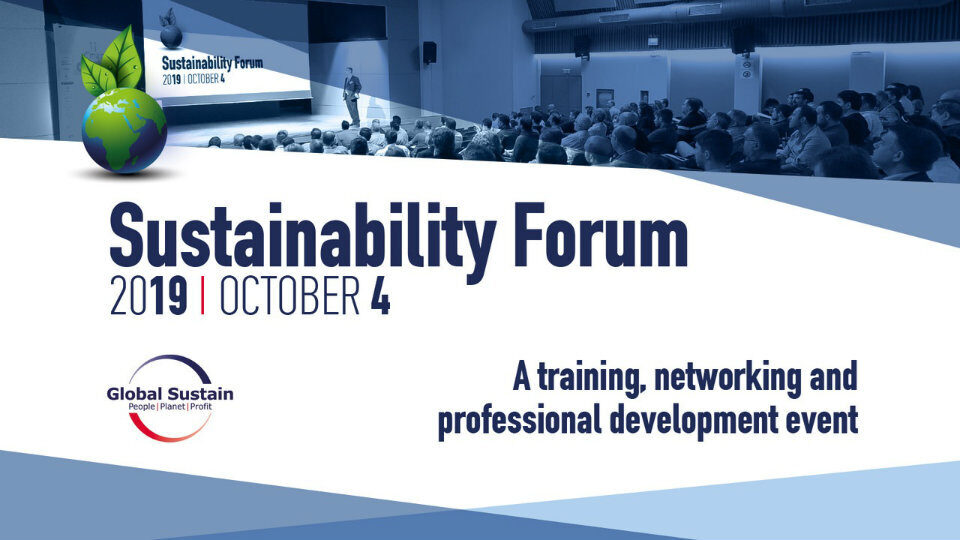 Sustainability Forum
2019 | OCTOBER 4

Sustainability Forum
2019 | OCTOBER 4

Global Sustain
People | Planet | Profit

A training, networking and professional development event